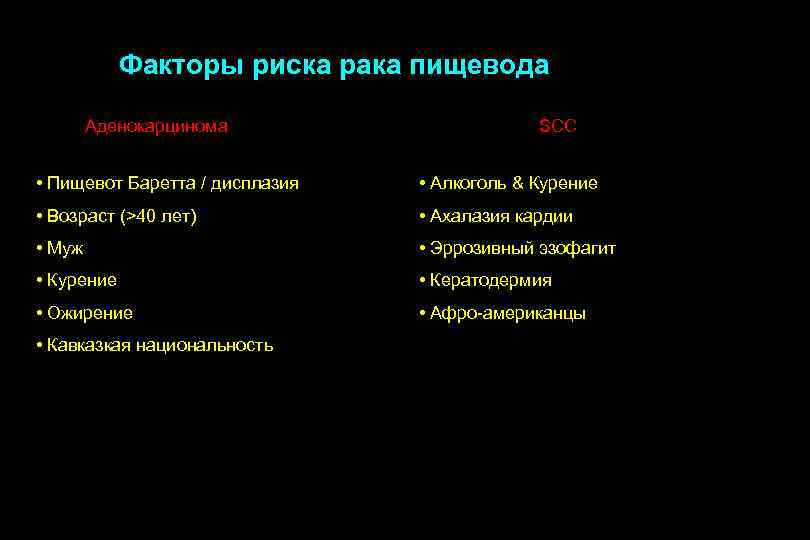 Факторы риска рака пищевода

Аденокарцинома

• Пищевот Баретта / дисплазия
• Возраст (>40 лет)
• Муж
• Курение
• Ожирение
• Кавказкая национальность

SCC

• Алкоголь & Курение
• Ахалазия кардии
• Эррозивный эзофагит
• Кератодермия
• Афро-американцы